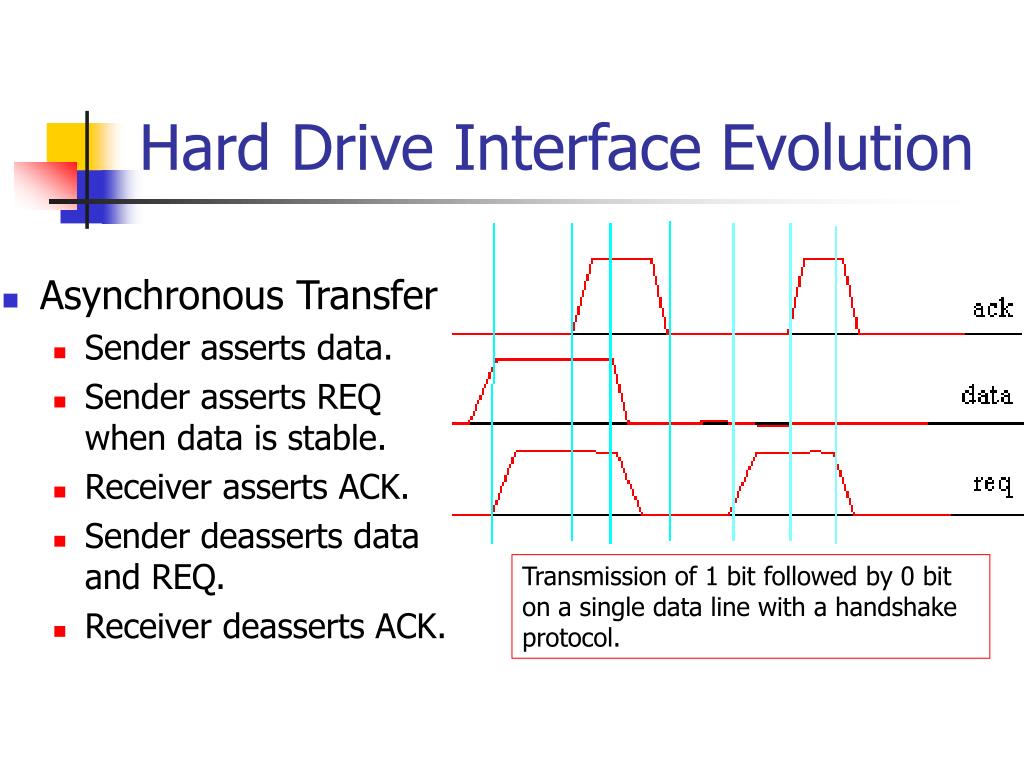 Hard Drive Interface Evolution

Asynchronous Transfer
Sender asserts data.
Sender asserts REQ when data is stable.
Receiver asserts ACK.
Sender deasserts data and REQ.
Receiver deasserts ACK.

ack
data
req

Transmission of 1 bit followed by 0 bit on a single data line with a handshake protocol.